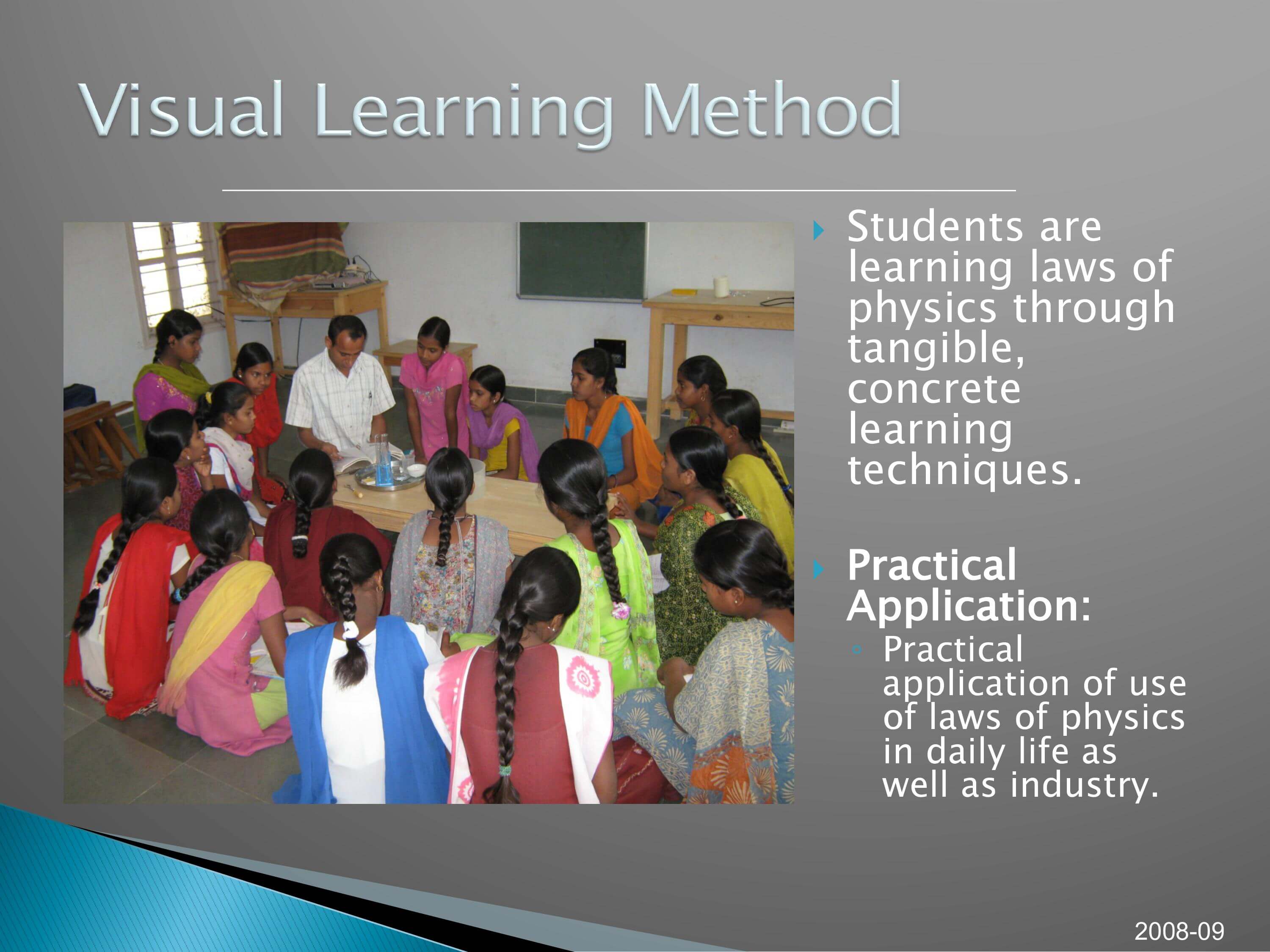 Visual Learning Method

Students are learning laws of physics through tangible, concrete learning techniques.

Practical Application:

Practical application of use of laws of physics in daily life as well as industry.

2008-09